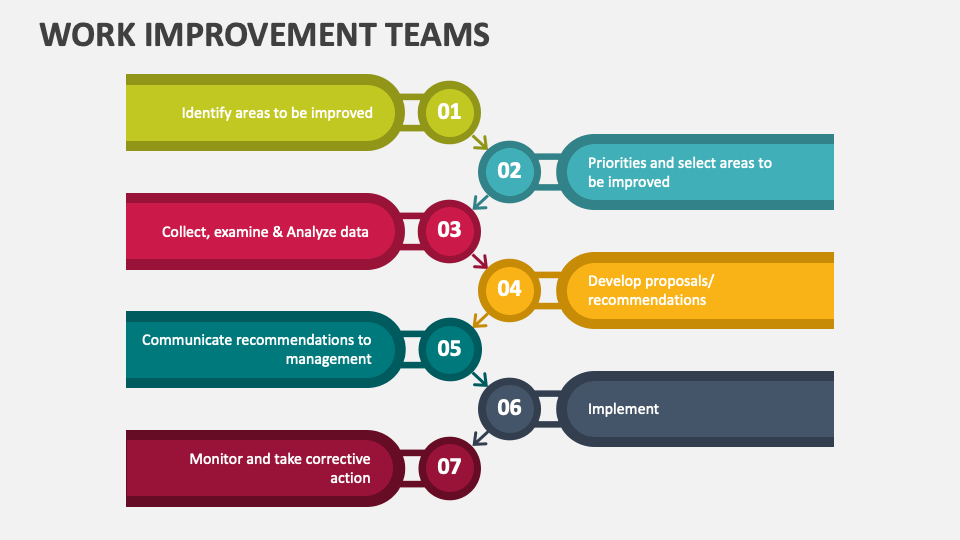 WORK IMPROVEMENT TEAMS

Identify areas to be improved 01

02 Priorities and select areas to be improved

Collect, examine & Analyze data 03

04 Develop proposals/ recommendations

Communicate recommendations to management 05

06 Implement

Monitor and take corrective action 07